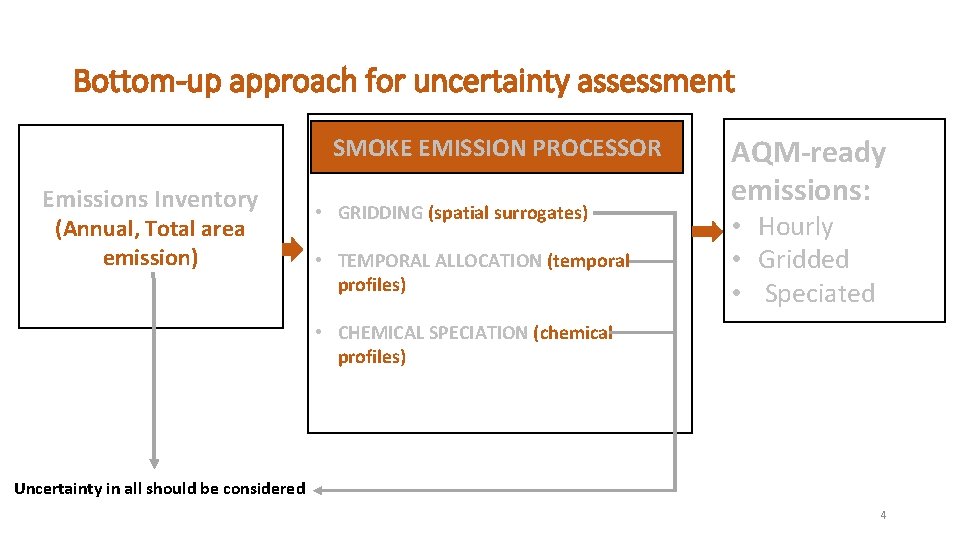 Bottom-up approach for uncertainty assessment

Emissions Inventory (Annual, Total area emission)

SMOKE EMISSION PROCESSOR

• GRIDDING (spatial surrogates)
• TEMPORAL ALLOCATION (temporal profiles)
• CHEMICAL SPECIATION (chemical profiles)

AQM-ready emissions:
• Hourly
• Gridded
• Speciated

Uncertainty in all should be considered

4